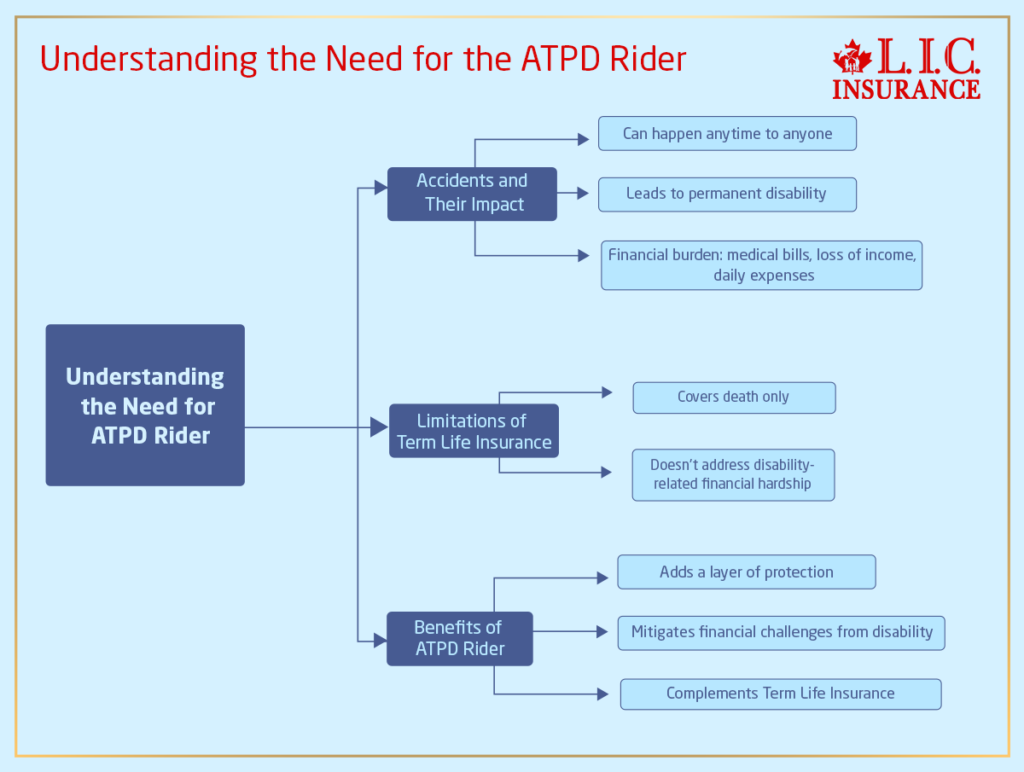 Understanding the Need for the ATPD Rider

L.I.C. INSURANCE

Understanding the Need for ATPD Rider

Accidents and Their Impact

Can happen anytime to anyone

Leads to permanent disability

Financial burden: medical bills, loss of income, daily expenses

Limitations of Term Life Insurance

Covers death only

Doesn't address disability-related financial hardship

Benefits of ATPD Rider

Adds a layer of protection

Mitigates financial challenges from disability

Complements Term Life Insurance